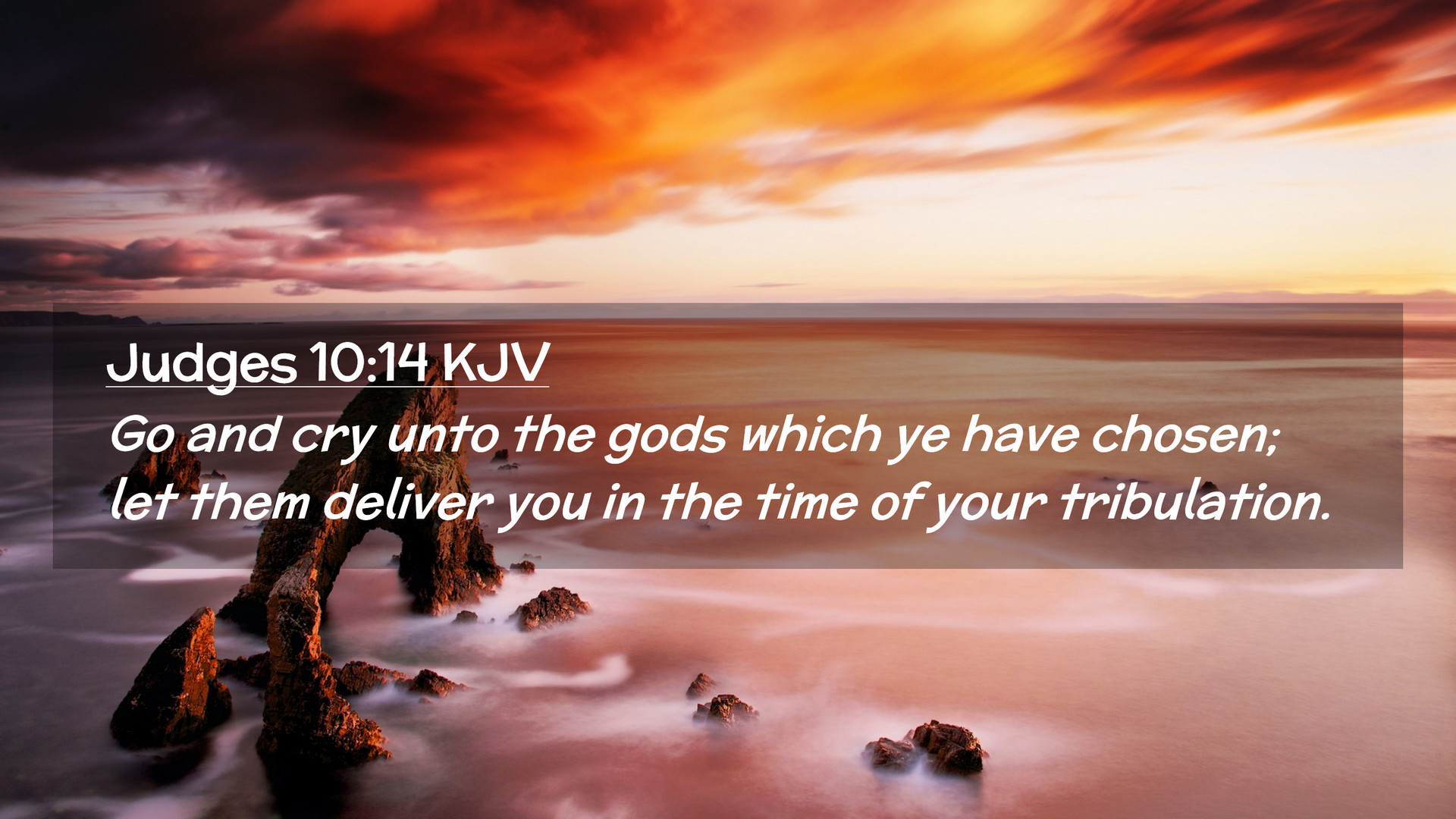 Judges 10:14 KJV

Go and cry unto the gods which ye have chosen; let them deliver you in the time of your tribulation.